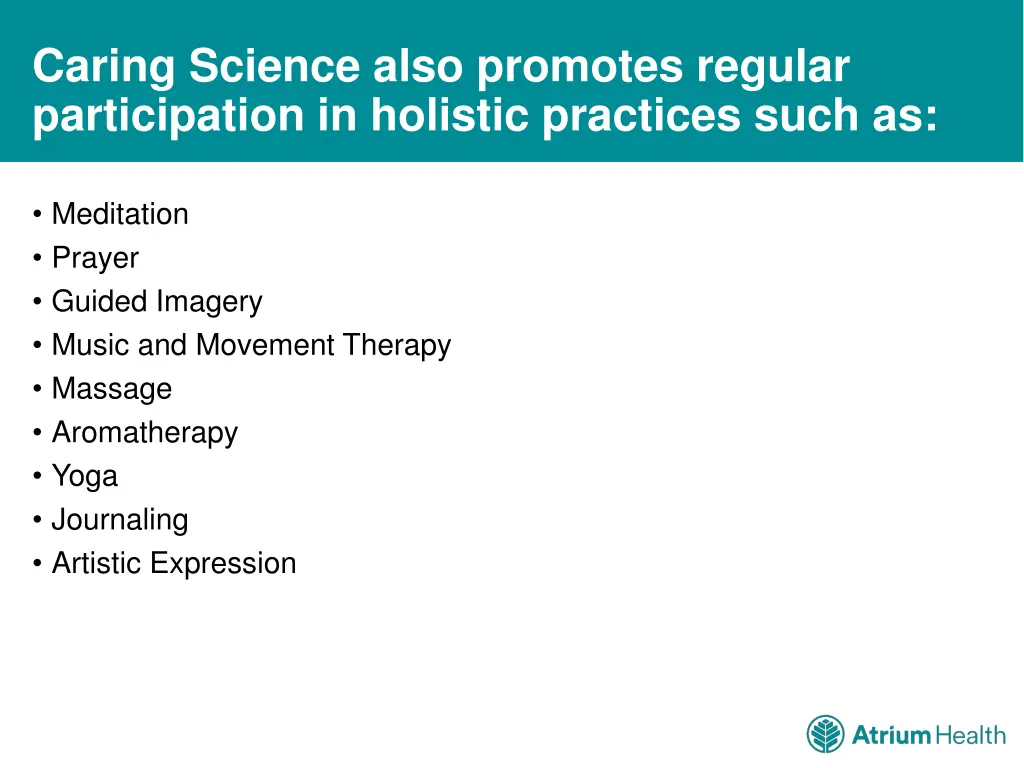 Caring Science also promotes regular participation in holistic practices such as:

• Meditation
• Prayer
• Guided Imagery
• Music and Movement Therapy
• Massage
• Aromatherapy
• Yoga
• Journaling
• Artistic Expression

Atrium Health